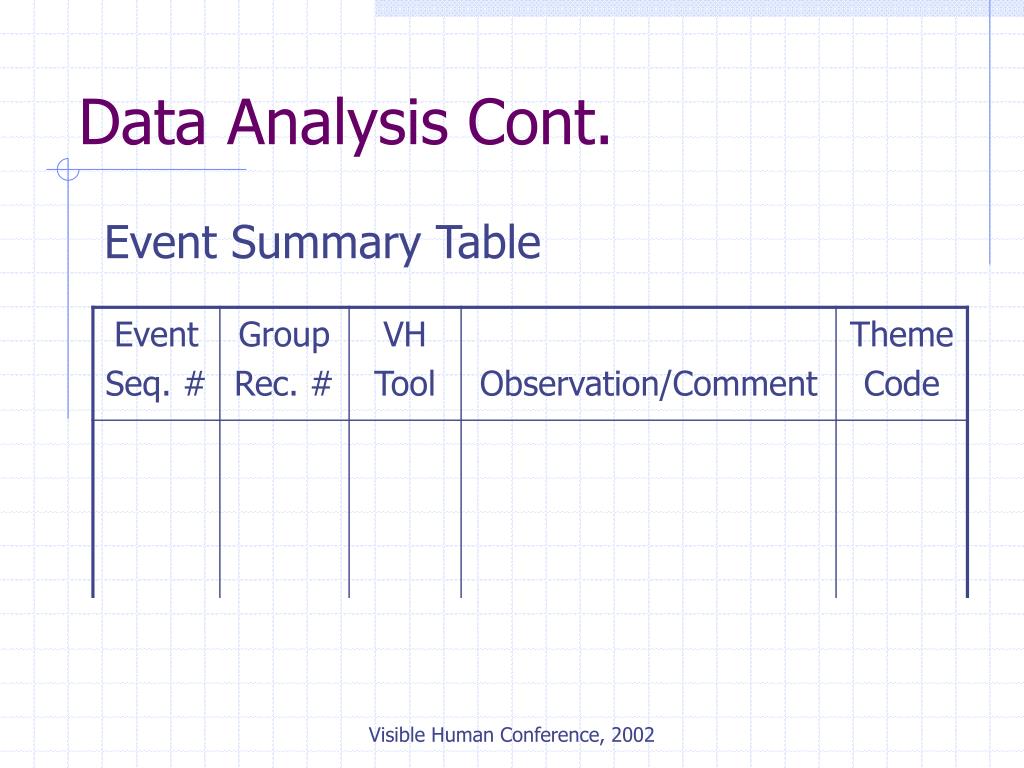 Data Analysis Cont.

Event Summary Table

| Event Seq. # | Group Rec. # | VH Tool | Observation/Comment | Theme Code |
|---|---|---|---|---|
| | | | | |

Visible Human Conference, 2002